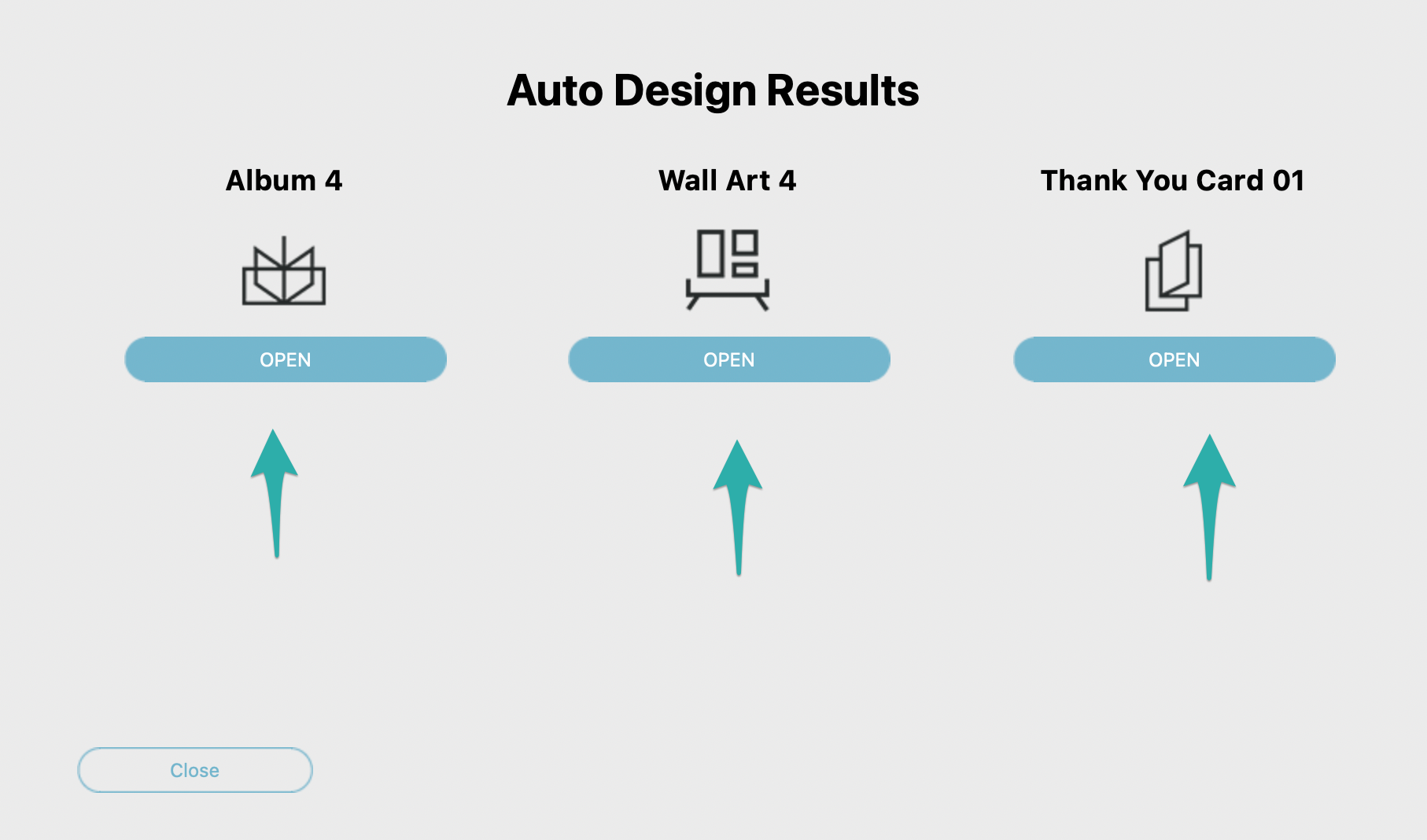 Auto Design Results

Album 4

OPEN

Wall Art 4

OPEN

Thank You Card 01

OPEN

Close